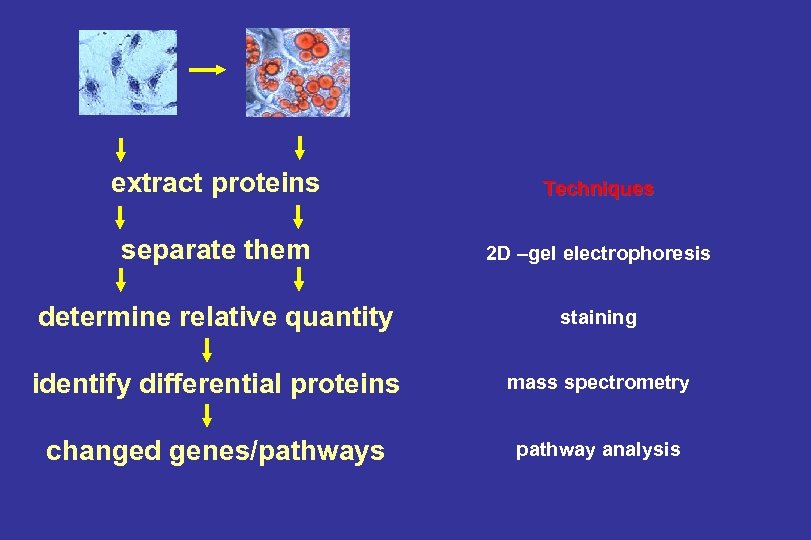 extract proteins

separate them

determine relative quantity

identify differential proteins

changed genes/pathways

Techniques

2D –gel electrophoresis

staining

mass spectrometry

pathway analysis